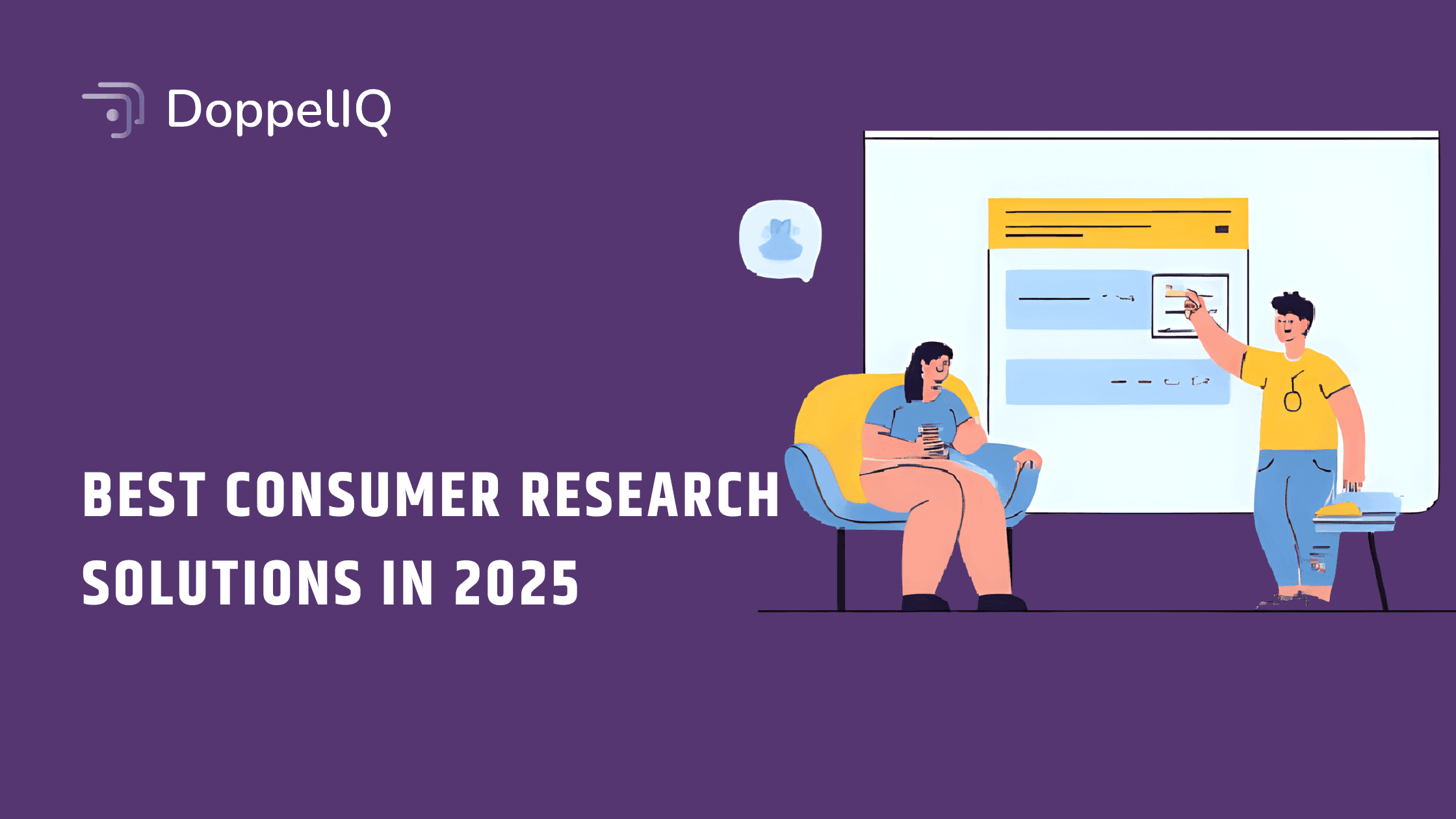 DoppelIQ

BEST CONSUMER RESEARCH SOLUTIONS IN 2025